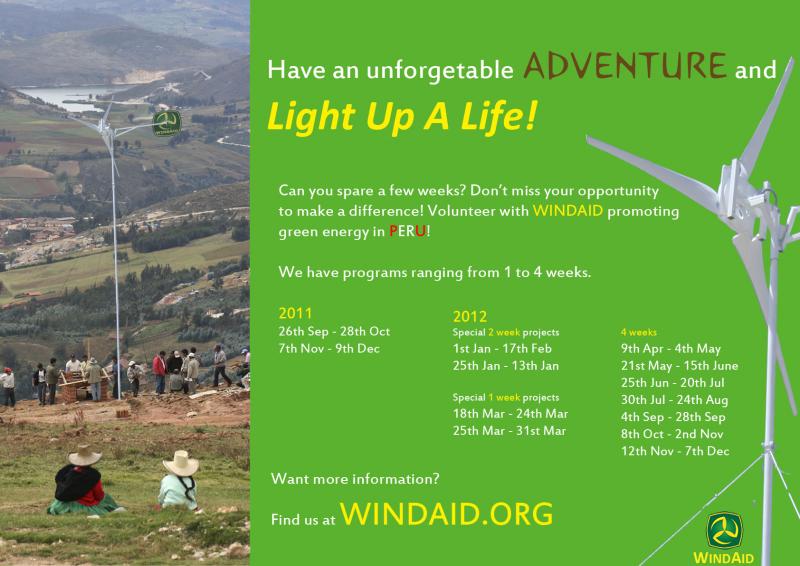 Have an unforgetable ADVENTURE and

Light Up A Life!

Can you spare a few weeks? Don't miss your opportunity to make a difference! Volunteer with WINDAID promoting green energy in PERU!

We have programs ranging from 1 to 4 weeks.

2011
26th Sep - 28th Oct
7th Nov - 9th Dec

2012
Special 2 week projects
1st Jan - 17th Feb
25th Jan - 13th Jan

Special 1 week projects
18th Mar - 24th Mar
25th Mar - 31st Mar

4 weeks
9th Apr - 4th May
21st May - 15th June
25th Jun - 20th Jul
30th Jul - 24th Aug
4th Sep - 28th Sep
8th Oct - 2nd Nov
12th Nov - 7th Dec

Want more information?

Find us at WINDAID.ORG

WINDAID